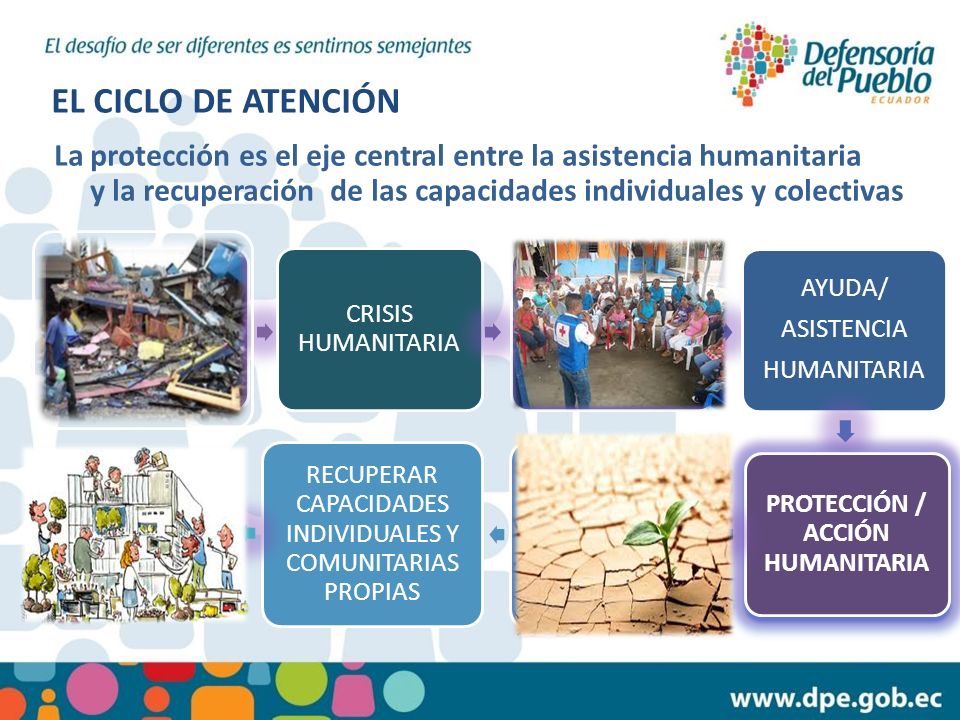 El desafío de ser diferentes es sentirnos semejantes

Defensoría del Pueblo ECUADOR

EL CICLO DE ATENCIÓN

La protección es el eje central entre la asistencia humanitaria y la recuperación de las capacidades individuales y colectivas

CRISIS HUMANITARIA

AYUDA/ ASISTENCIA HUMANITARIA

PROTECCIÓN / ACCIÓN HUMANITARIA

RECUPERAR CAPACIDADES INDIVIDUALES Y COMUNITARIAS PROPIAS

www.dpe.gob.ec